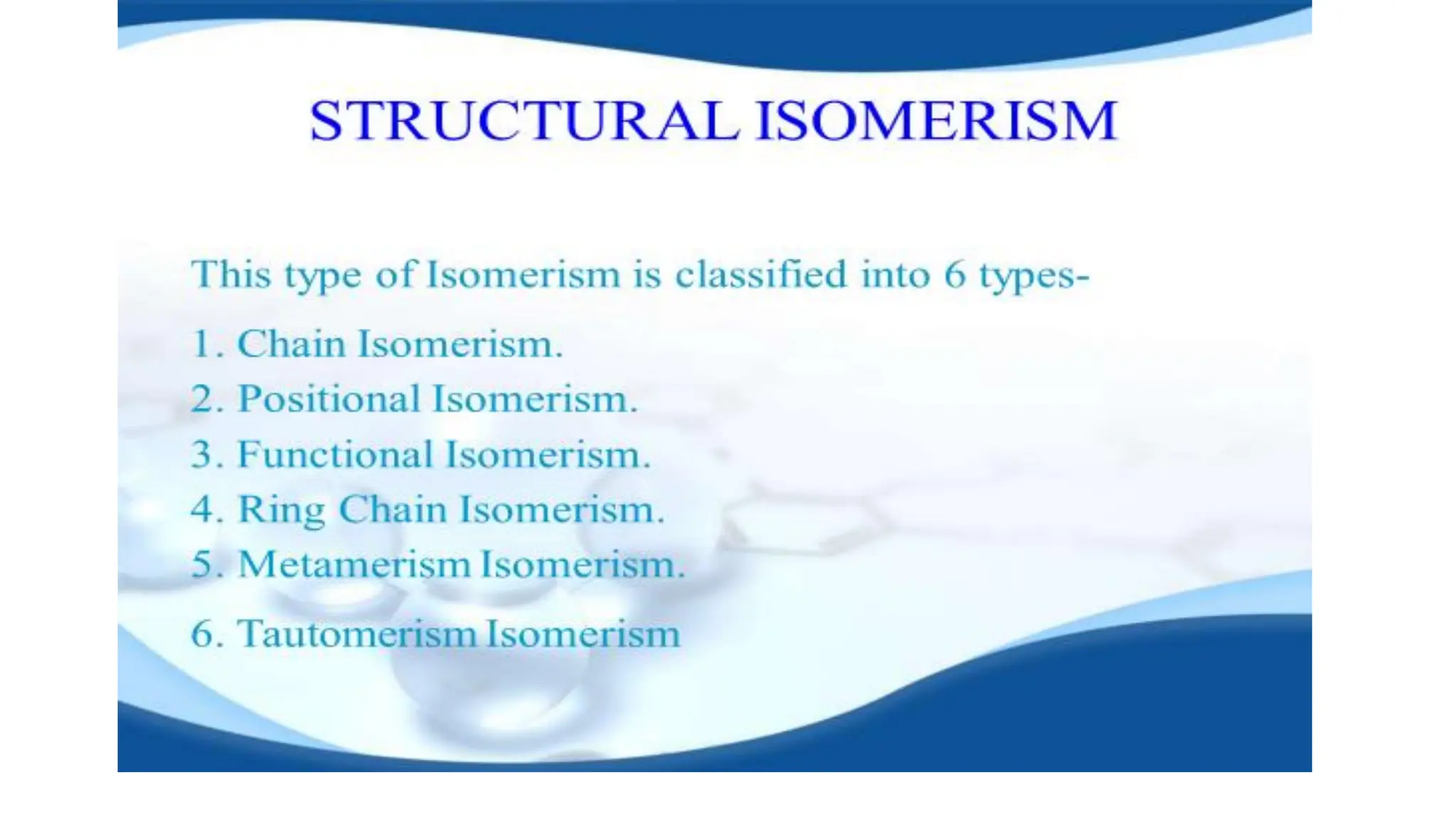 STRUCTURAL ISOMERISM

This type of Isomerism is classified into 6 types-

1. Chain Isomerism.
2. Positional Isomerism.
3. Functional Isomerism.
4. Ring Chain Isomerism.
5. Metamerism Isomerism.
6. Tautomerism Isomerism